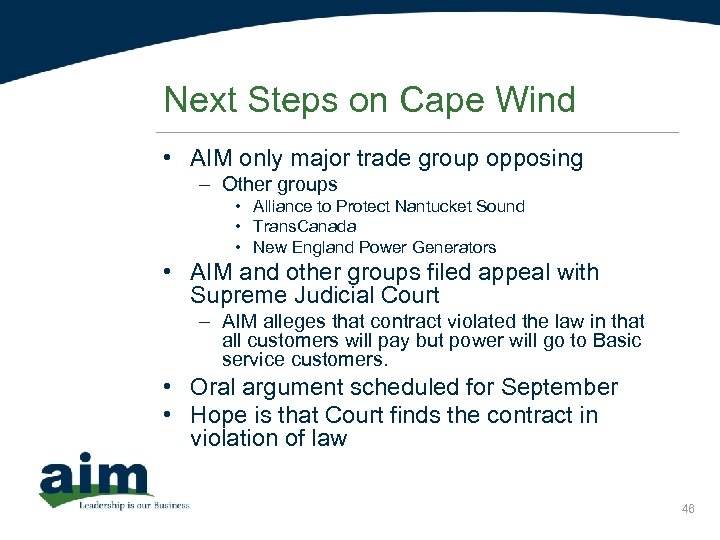 Next Steps on Cape Wind

• AIM only major trade group opposing
  – Other groups
    • Alliance to Protect Nantucket Sound
    • TransCanada
    • New England Power Generators
• AIM and other groups filed appeal with Supreme Judicial Court
  – AIM alleges that contract violated the law in that all customers will pay but power will go to Basic service customers.
• Oral argument scheduled for September
• Hope is that Court finds the contract in violation of law

aim
Leadership is our Business

46